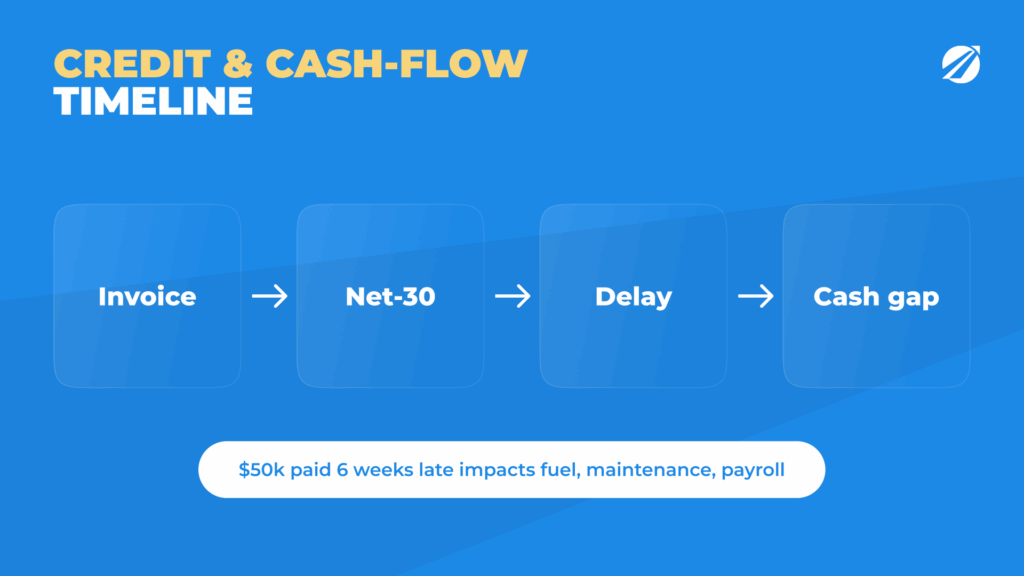 CREDIT & CASH-FLOW TIMELINE

Invoice → Net-30 → Delay → Cash gap

$50k paid 6 weeks late impacts fuel, maintenance, payroll